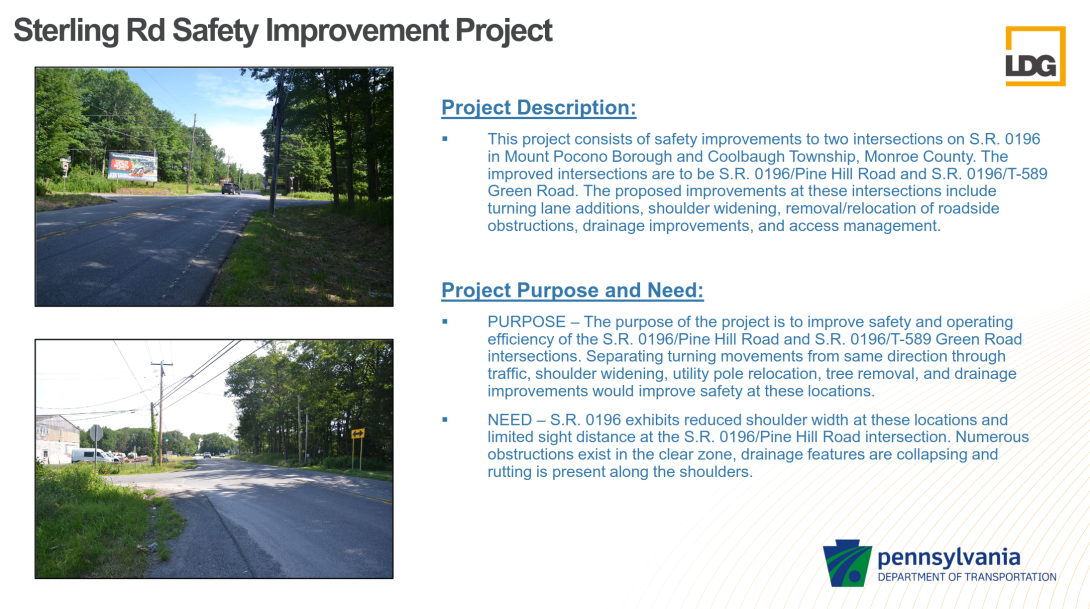 Sterling Rd Safety Improvement Project

LDG

Project Description:

▪ This project consists of safety improvements to two intersections on S.R. 0196 in Mount Pocono Borough and Coolbaugh Township, Monroe County. The improved intersections are to be S.R. 0196/Pine Hill Road and S.R. 0196/T-589 Green Road. The proposed improvements at these intersections include turning lane additions, shoulder widening, removal/relocation of roadside obstructions, drainage improvements, and access management.

Project Purpose and Need:

▪ PURPOSE – The purpose of the project is to improve safety and operating efficiency of the S.R. 0196/Pine Hill Road and S.R. 0196/T-589 Green Road intersections. Separating turning movements from same direction through traffic, shoulder widening, utility pole relocation, tree removal, and drainage improvements would improve safety at these locations.

▪ NEED – S.R. 0196 exhibits reduced shoulder width at these locations and limited sight distance at the S.R. 0196/Pine Hill Road intersection. Numerous obstructions exist in the clear zone, drainage features are collapsing and rutting is present along the shoulders.

pennsylvania
DEPARTMENT OF TRANSPORTATION